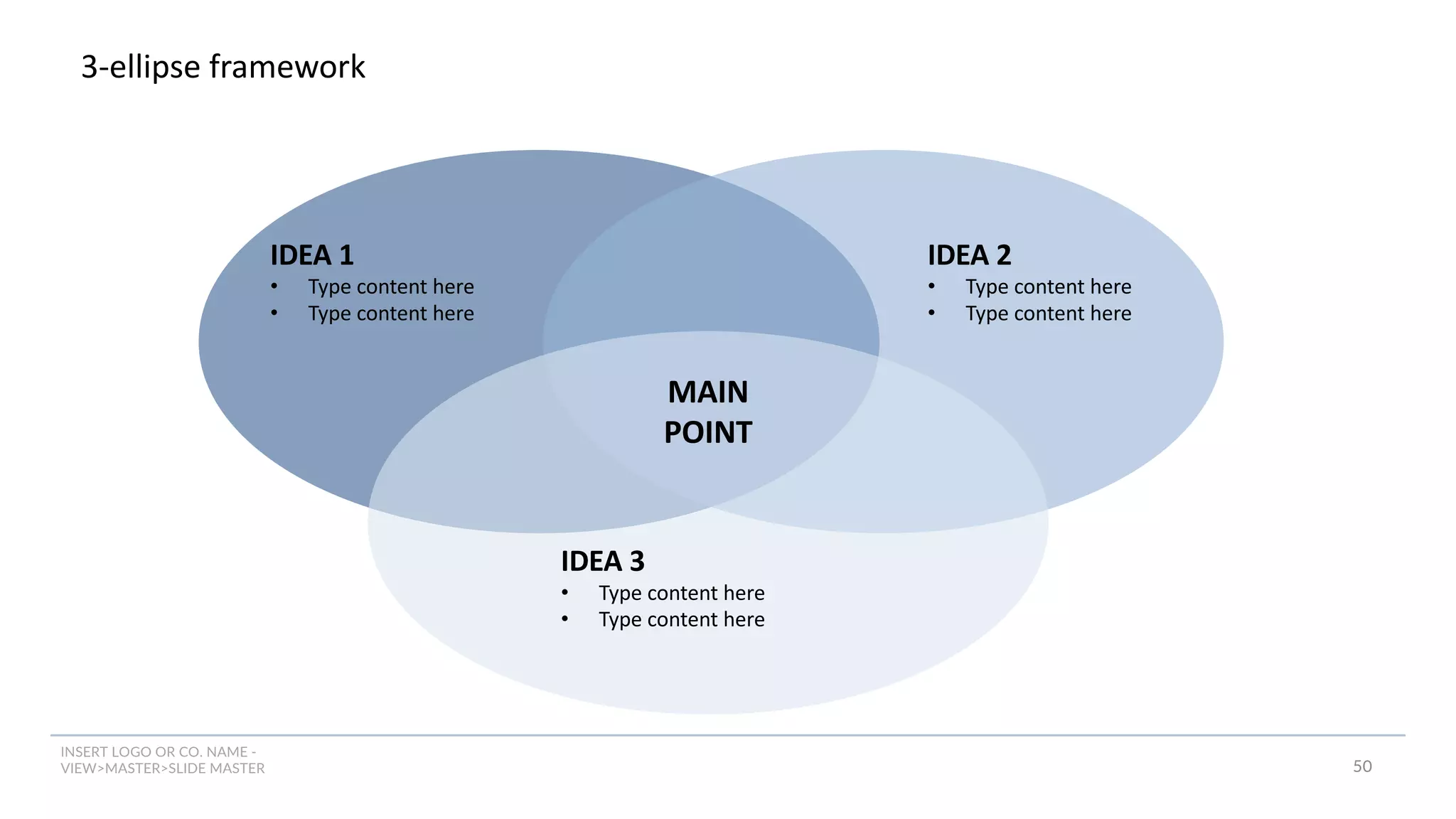 3-ellipse framework

IDEA 1
• Type content here
• Type content here

IDEA 2
• Type content here
• Type content here

MAIN POINT

IDEA 3
• Type content here
• Type content here

INSERT LOGO OR CO. NAME - VIEW>MASTER>SLIDE MASTER

50